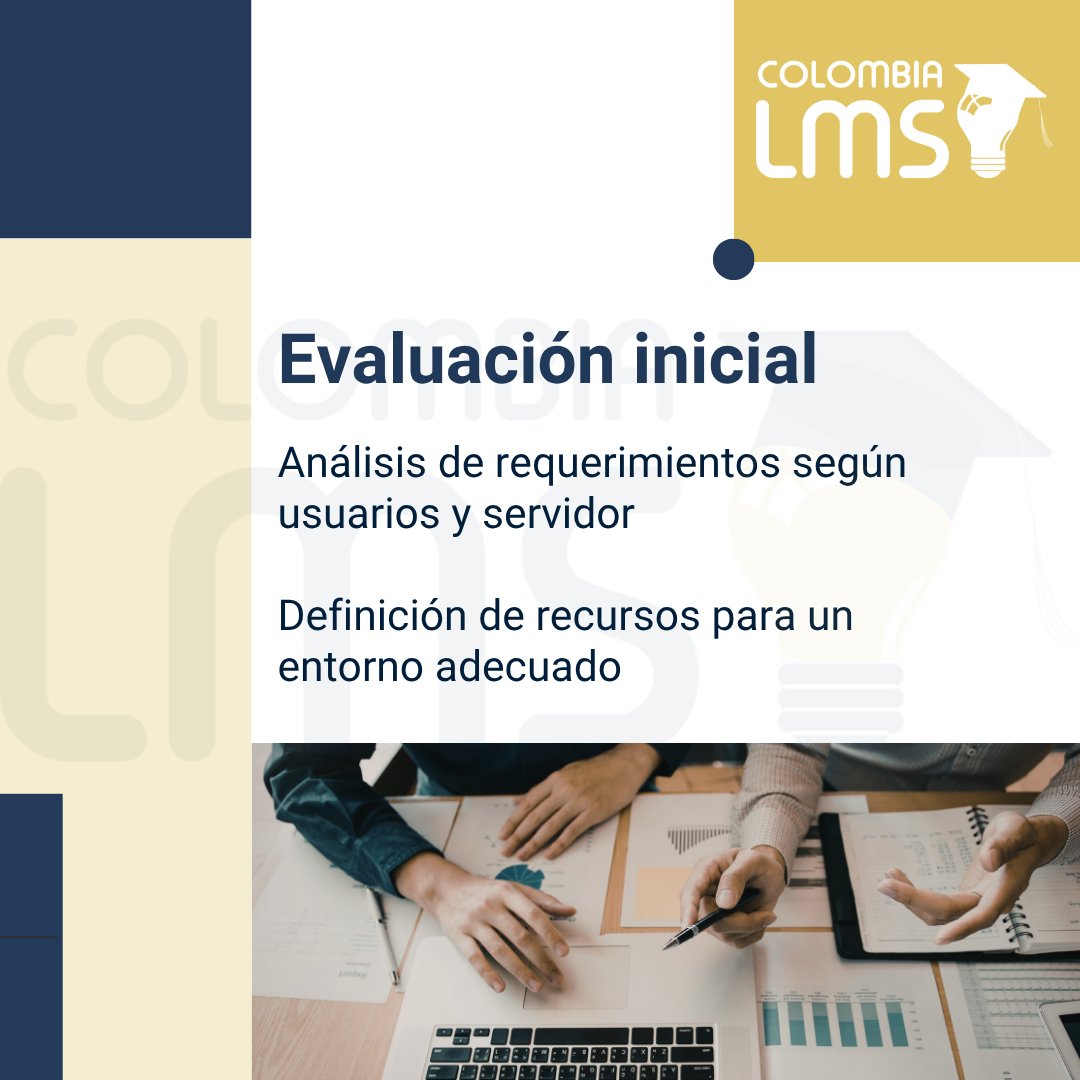 COLOMBIA LMS

Evaluación inicial

Análisis de requerimientos según usuarios y servidor

Definición de recursos para un entorno adecuado